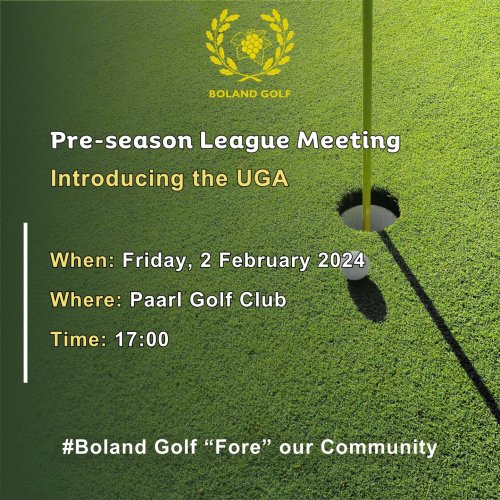 BOLAND GOLF

Pre-season League Meeting

Introducing the UGA

When: Friday, 2 February 2024

Where: Paarl Golf Club

Time: 17:00

#Boland Golf “Fore” our Community